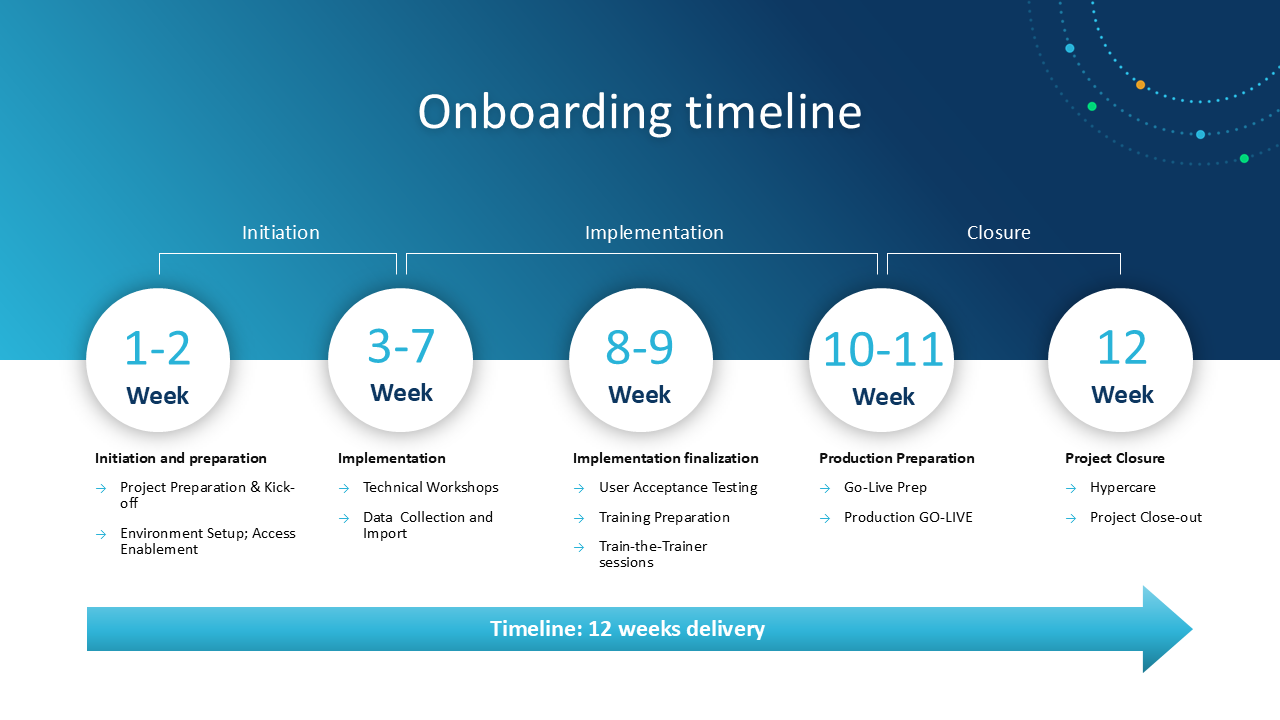 Onboarding timeline

Initiation

Implementation

Closure

1-2
Week

3-7
Week

8-9
Week

10-11
Week

12
Week

Initiation and preparation

→ Project Preparation & Kick-off

→ Environment Setup; Access Enablement

Implementation

→ Technical Workshops

→ Data Collection and Import

Implementation finalization

→ User Acceptance Testing

→ Training Preparation

→ Train-the-Trainer sessions

Production Preparation

→ Go-Live Prep

→ Production GO-LIVE

Project Closure

→ Hypercare

→ Project Close-out

Timeline: 12 weeks delivery